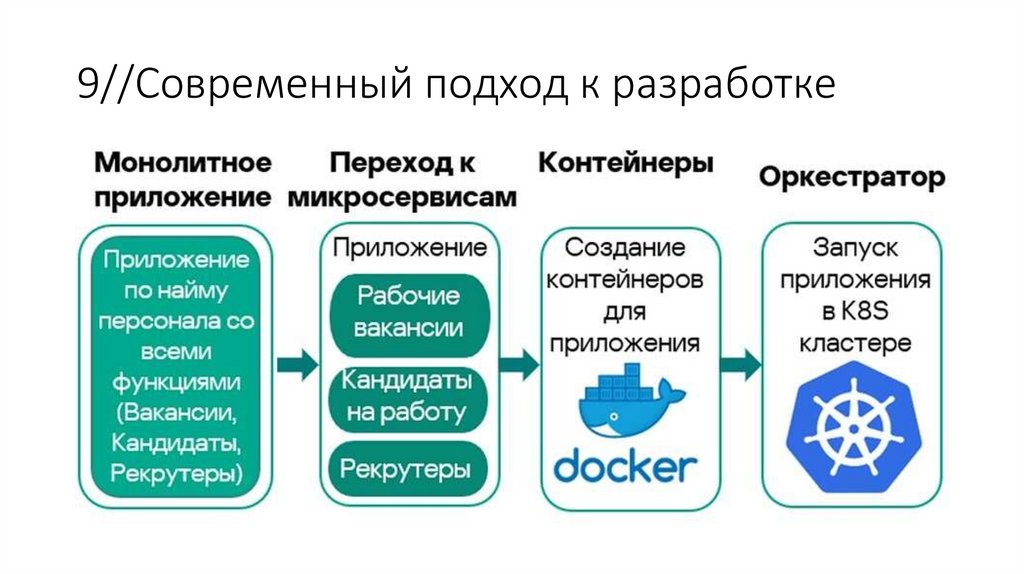 9//Современный подход к разработке

Монолитное приложение

Приложение по найму персонала со всеми функциями (Вакансии, Кандидаты, Рекрутеры)

Переход к микросервисам

Приложение

Рабочие вакансии

Кандидаты на работу

Рекрутеры

Контейнеры

Создание контейнеров для приложения

docker

Оркестратор

Запуск приложения в K8S кластере